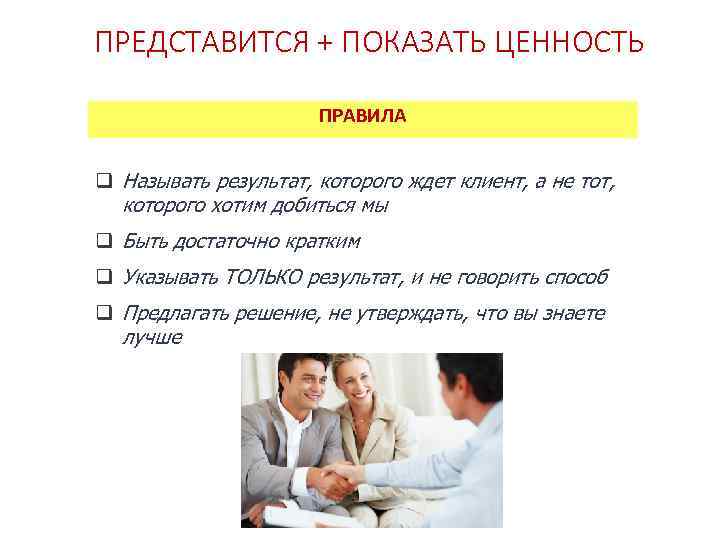 ПРЕДСТАВИТСЯ + ПОКАЗАТЬ ЦЕННОСТЬ

ПРАВИЛА

❑ Называть результат, которого ждет клиент, а не тот, которого хотим добиться мы

❑ Быть достаточно кратким

❑ Указывать ТОЛЬКО результат, и не говорить способ

❑ Предлагать решение, не утверждать, что вы знаете лучше